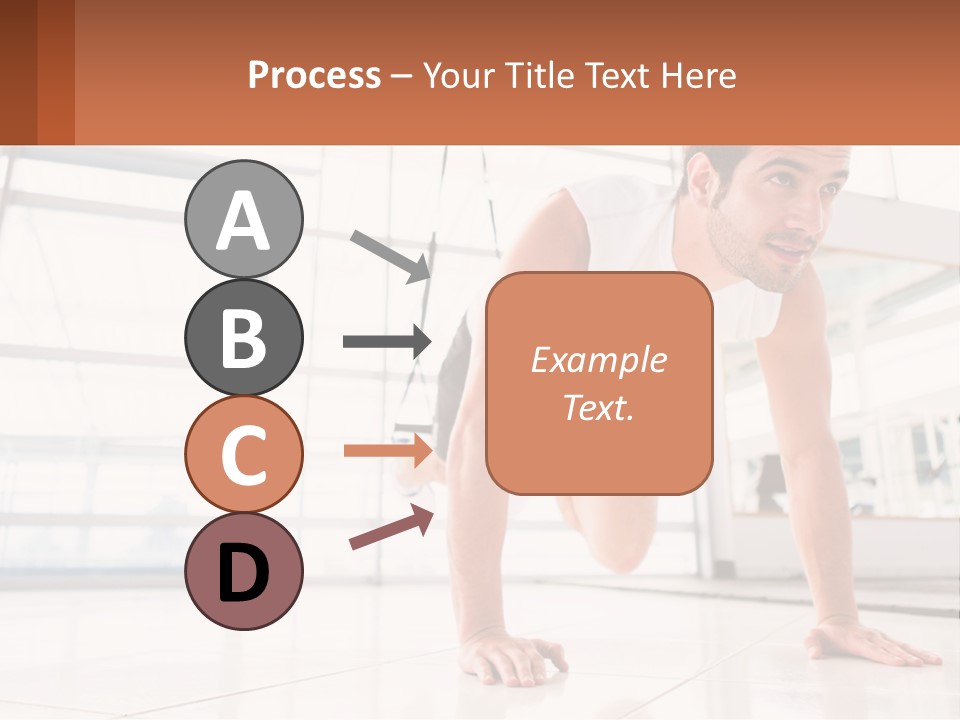 Process – Your Title Text Here

A

B

C

D

Example Text.